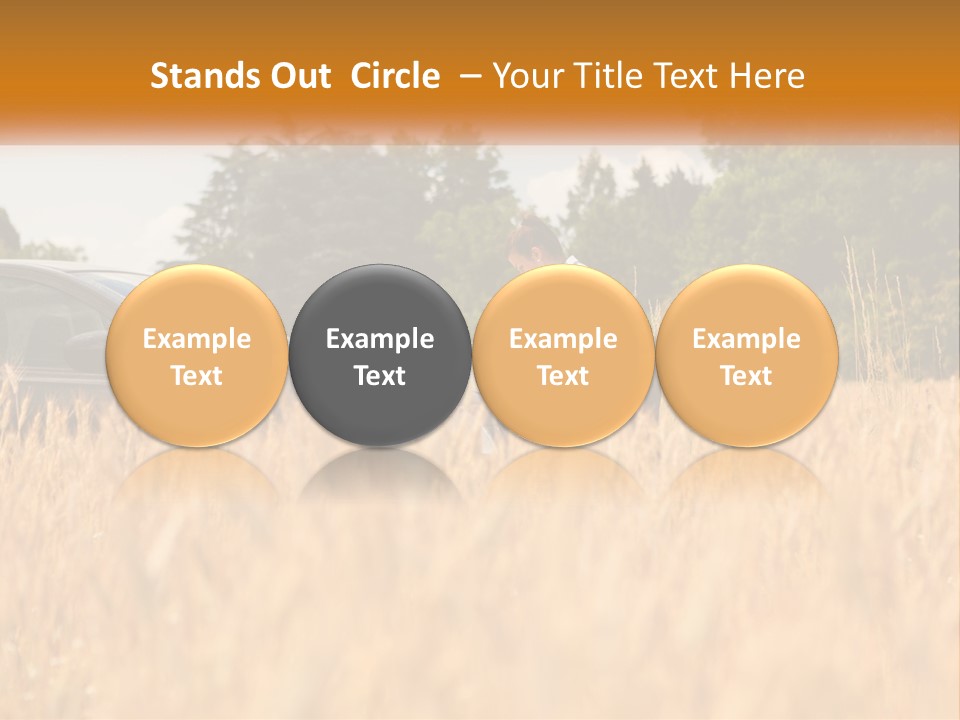 Stands Out Circle – Your Title Text Here

Example Text

Example Text

Example Text

Example Text